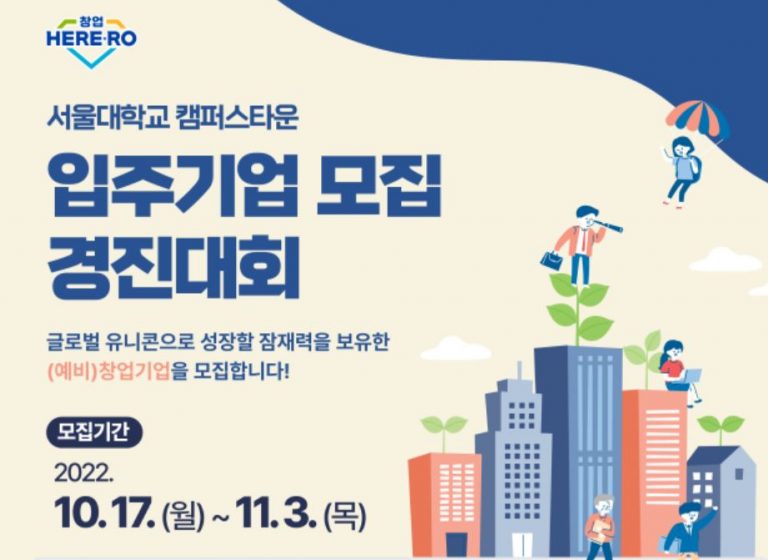 창업
HERE·RO

서울대학교 캠퍼스타운

입주기업 모집
경진대회

글로벌 유니콘으로 성장할 잠재력을 보유한 (예비)창업기업을 모집합니다!

모집기간

2022.
10. 17. (월) ~ 11. 3. (목)